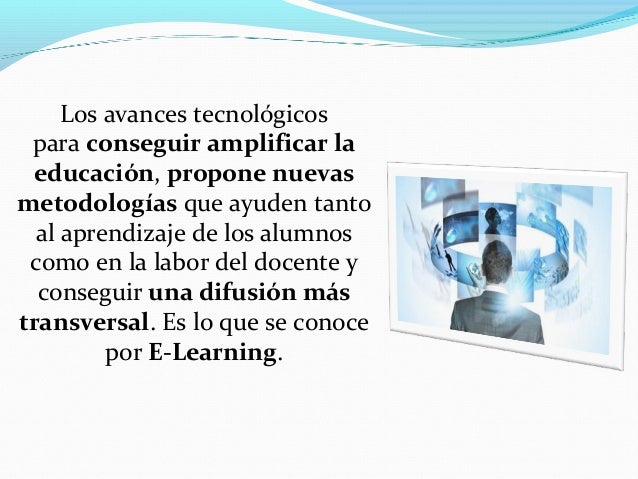 Los avances tecnológicos para conseguir amplificar la educación, propone nuevas metodologías que ayuden tanto al aprendizaje de los alumnos como en la labor del docente y conseguir una difusión más transversal. Es lo que se conoce por E-Learning.